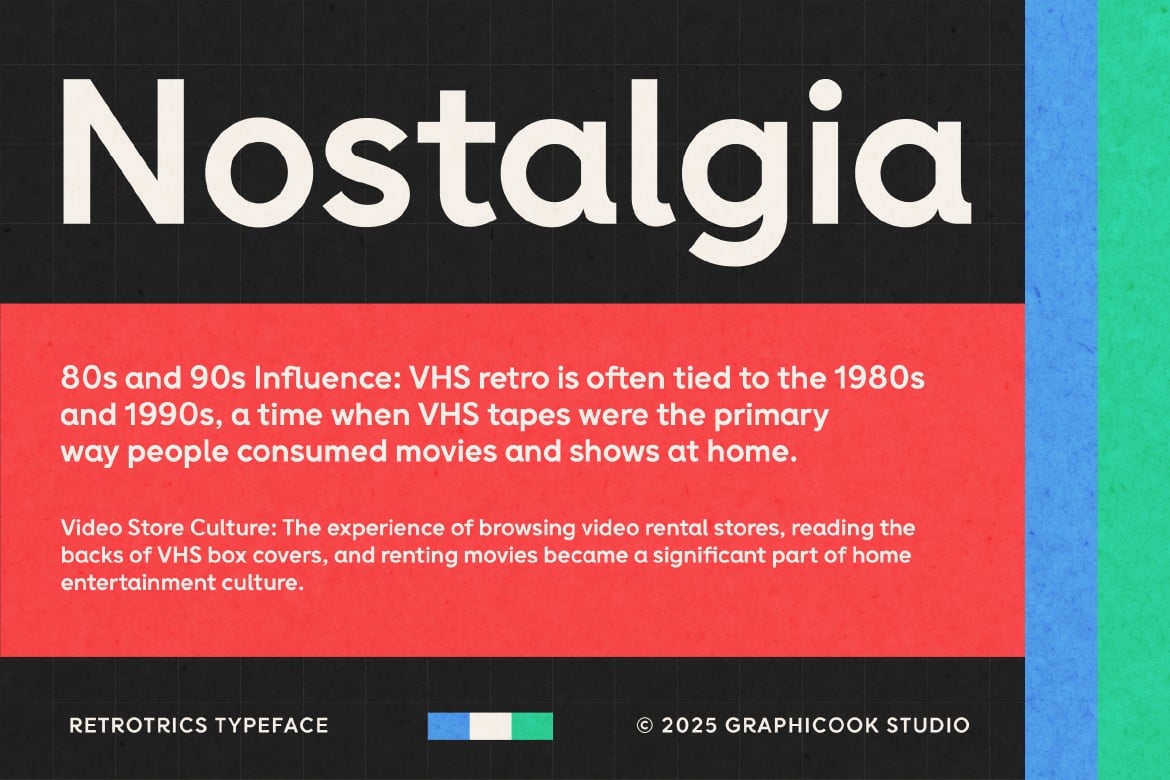 Nostalgia

80s and 90s Influence: VHS retro is often tied to the 1980s and 1990s, a time when VHS tapes were the primary way people consumed movies and shows at home.

Video Store Culture: The experience of browsing video rental stores, reading the backs of VHS box covers, and renting movies became a significant part of home entertainment culture.

RETROTRICS TYPEFACE

© 2025 GRAPHICOOK STUDIO